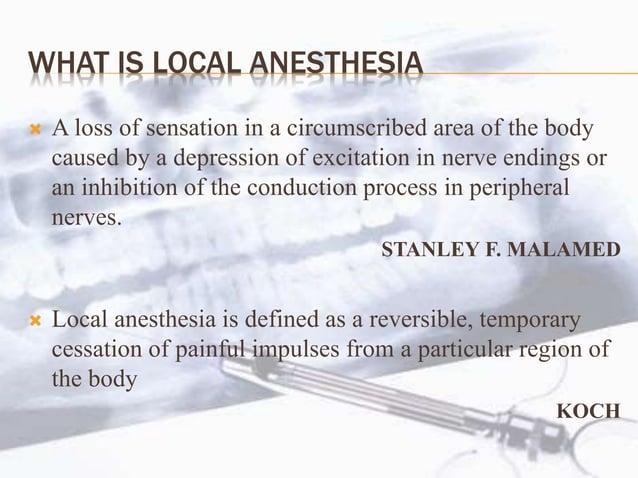 WHAT IS LOCAL ANESTHESIA

A loss of sensation in a circumscribed area of the body caused by a depression of excitation in nerve endings or an inhibition of the conduction process in peripheral nerves.

STANLEY F. MALAMED

Local anesthesia is defined as a reversible, temporary cessation of painful impulses from a particular region of the body

KOCH